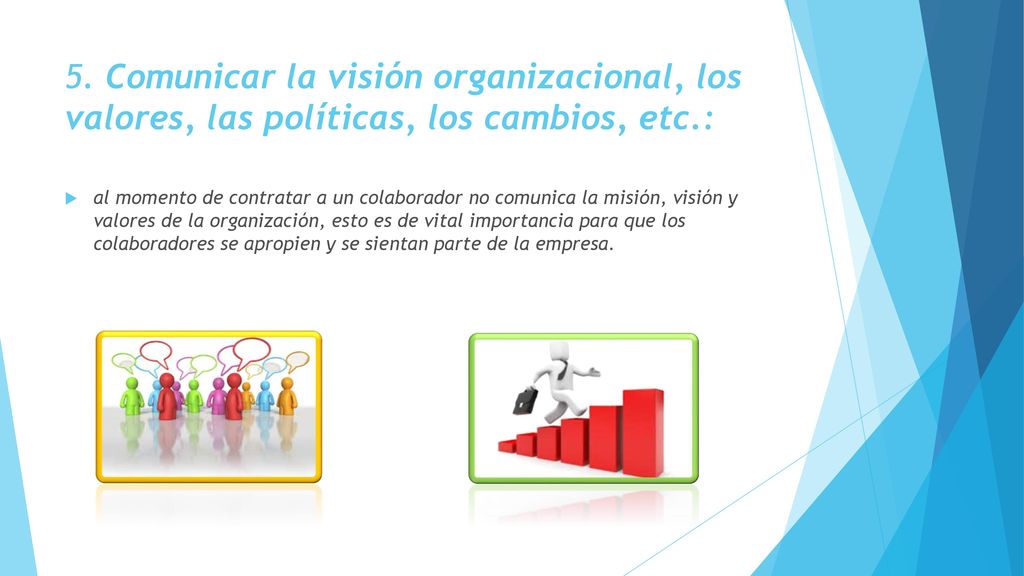 5. Comunicar la visión organizacional, los valores, las políticas, los cambios, etc.:

al momento de contratar a un colaborador no comunica la misión, visión y valores de la organización, esto es de vital importancia para que los colaboradores se apropien y se sientan parte de la empresa.